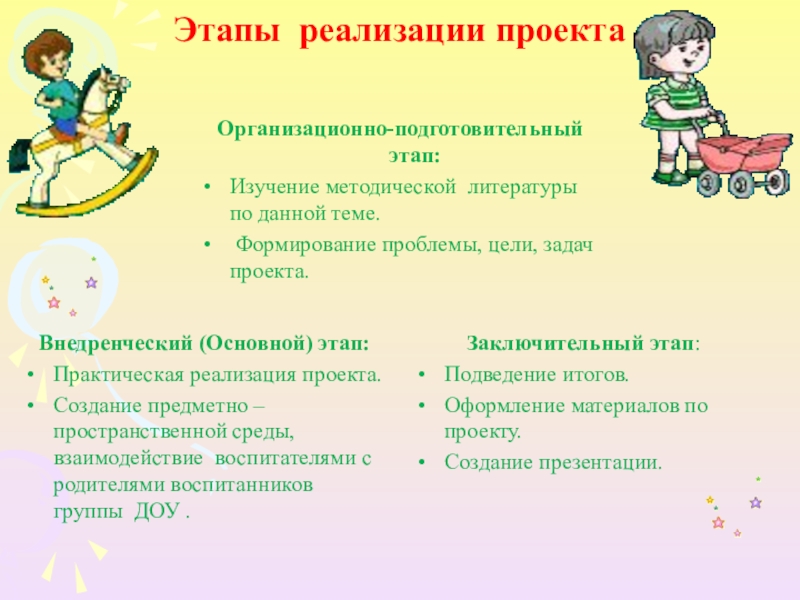 Этапы реализации проекта

Организационно-подготовительный этап:
• Изучение методической литературы по данной теме.
• Формирование проблемы, цели, задач проекта.

Внедренческий (Основной) этап:
• Практическая реализация проекта.
• Создание предметно – пространственной среды, взаимодействие воспитателями с родителями воспитанников группы ДОУ .

Заключительный этап:
• Подведение итогов.
• Оформление материалов по проекту.
• Создание презентации.